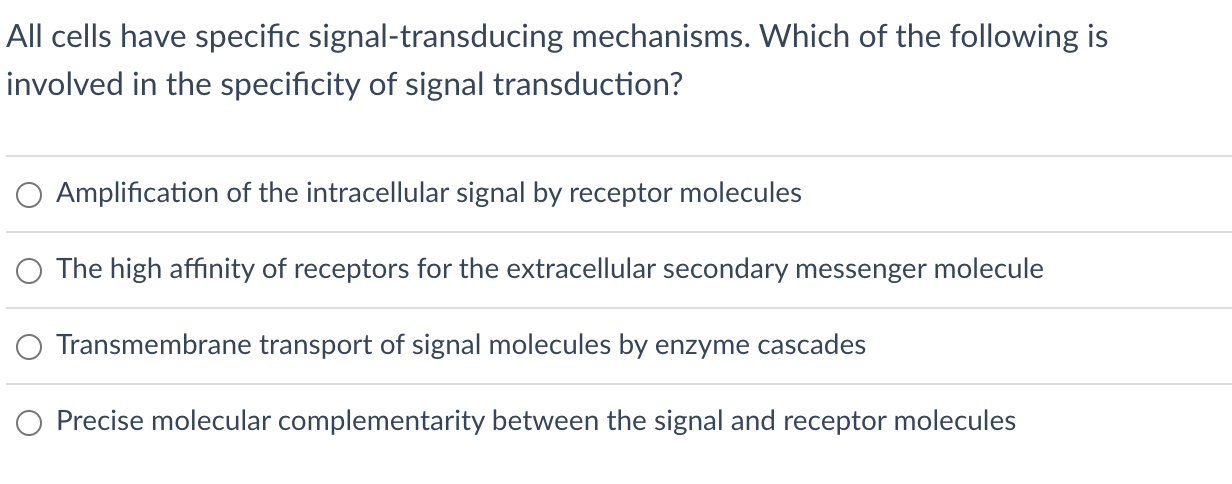 All cells have specific signal-transducing mechanisms. Which of the following is involved in the specificity of signal transduction?

Amplification of the intracellular signal by receptor molecules

The high affinity of receptors for the extracellular secondary messenger molecule

Transmembrane transport of signal molecules by enzyme cascades

Precise molecular complementarity between the signal and receptor molecules